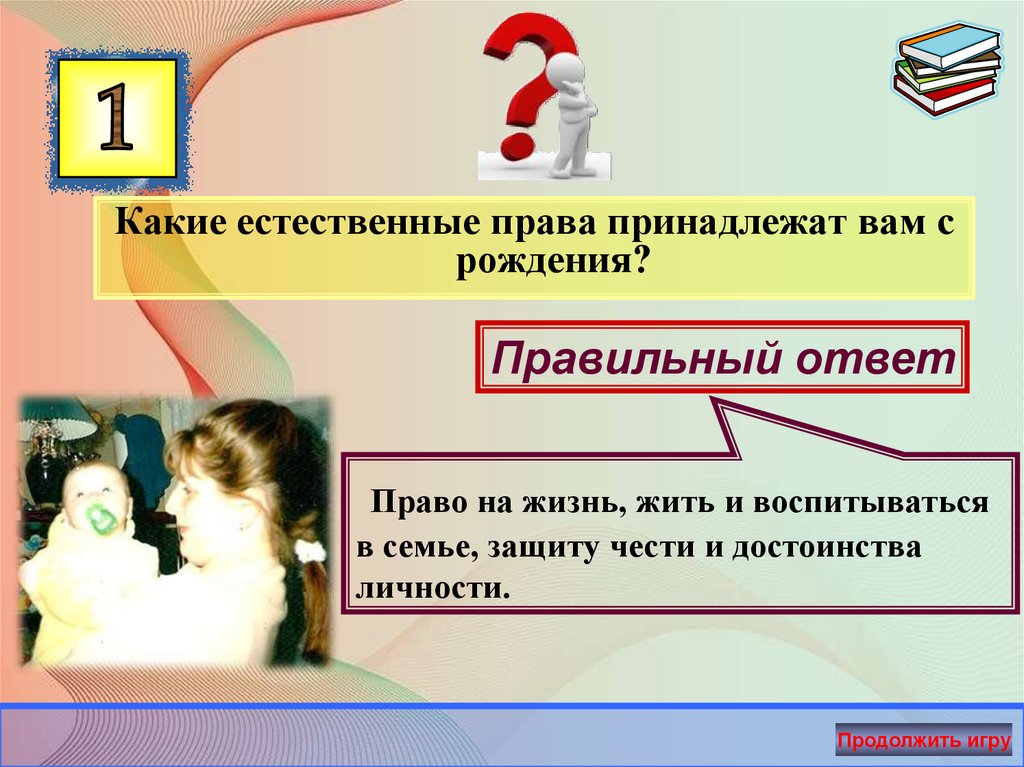 1

Какие естественные права принадлежат вам с рождения?

Правильный ответ

Право на жизнь, жить и воспитываться в семье, защиту чести и достоинства личности.

Продолжить игру